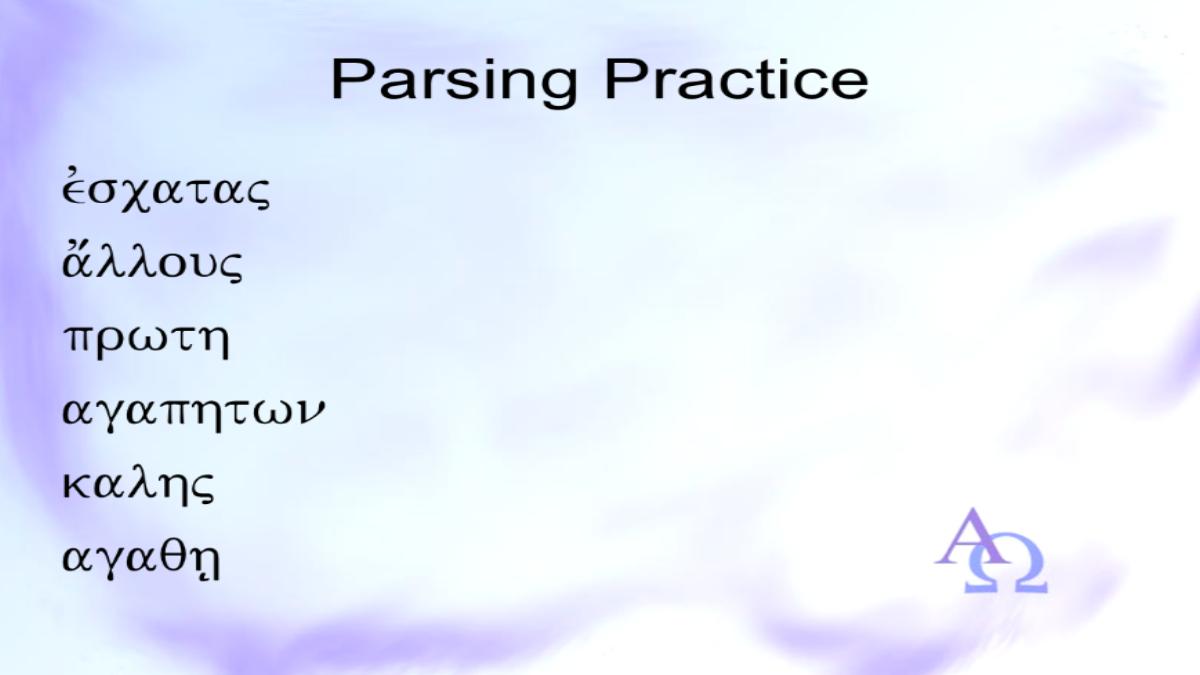 Parsing Practice

ἐσχατας

ἄλλους

πρωτη

αγαπητων

καλης

αγαθῃ

ΑΩ